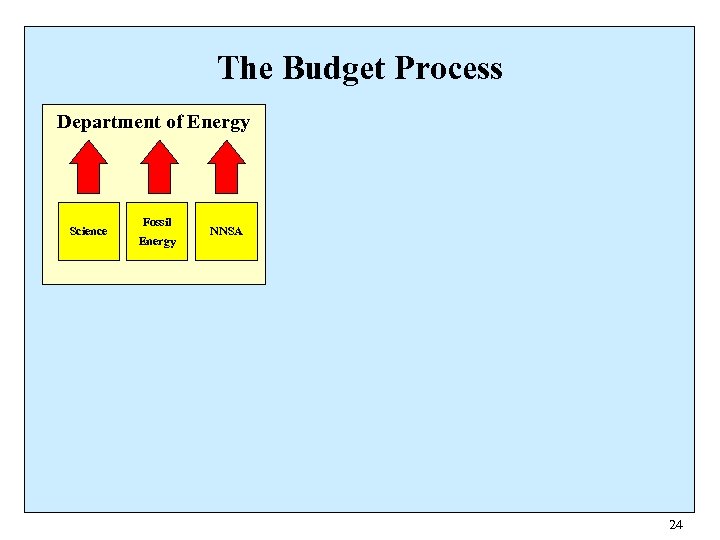 The Budget Process

Department of Energy

Science

Fossil Energy

NNSA

24